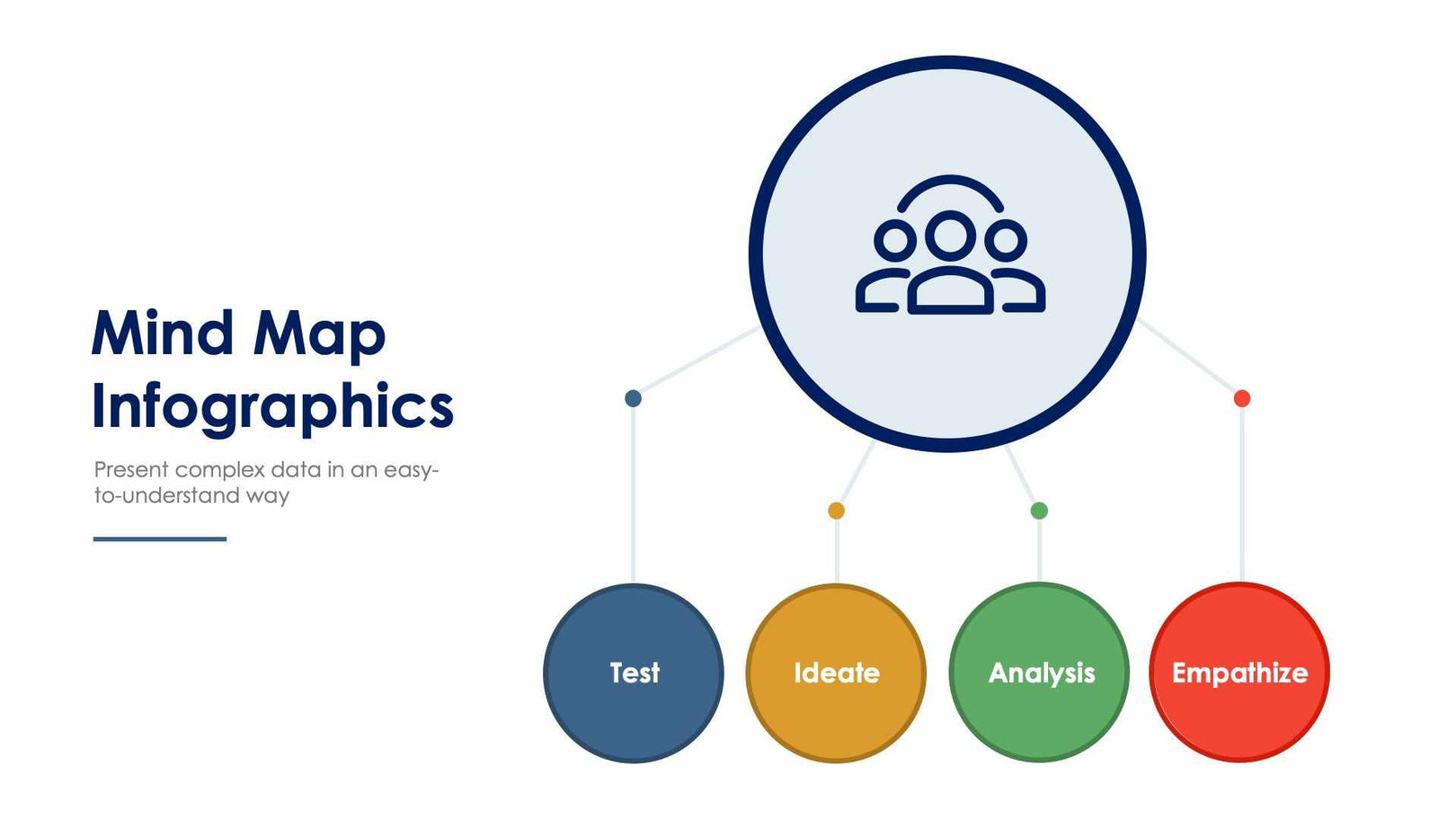 Mind Map Infographics

Present complex data in an easy-to-understand way

Test

Ideate

Analysis

Empathize